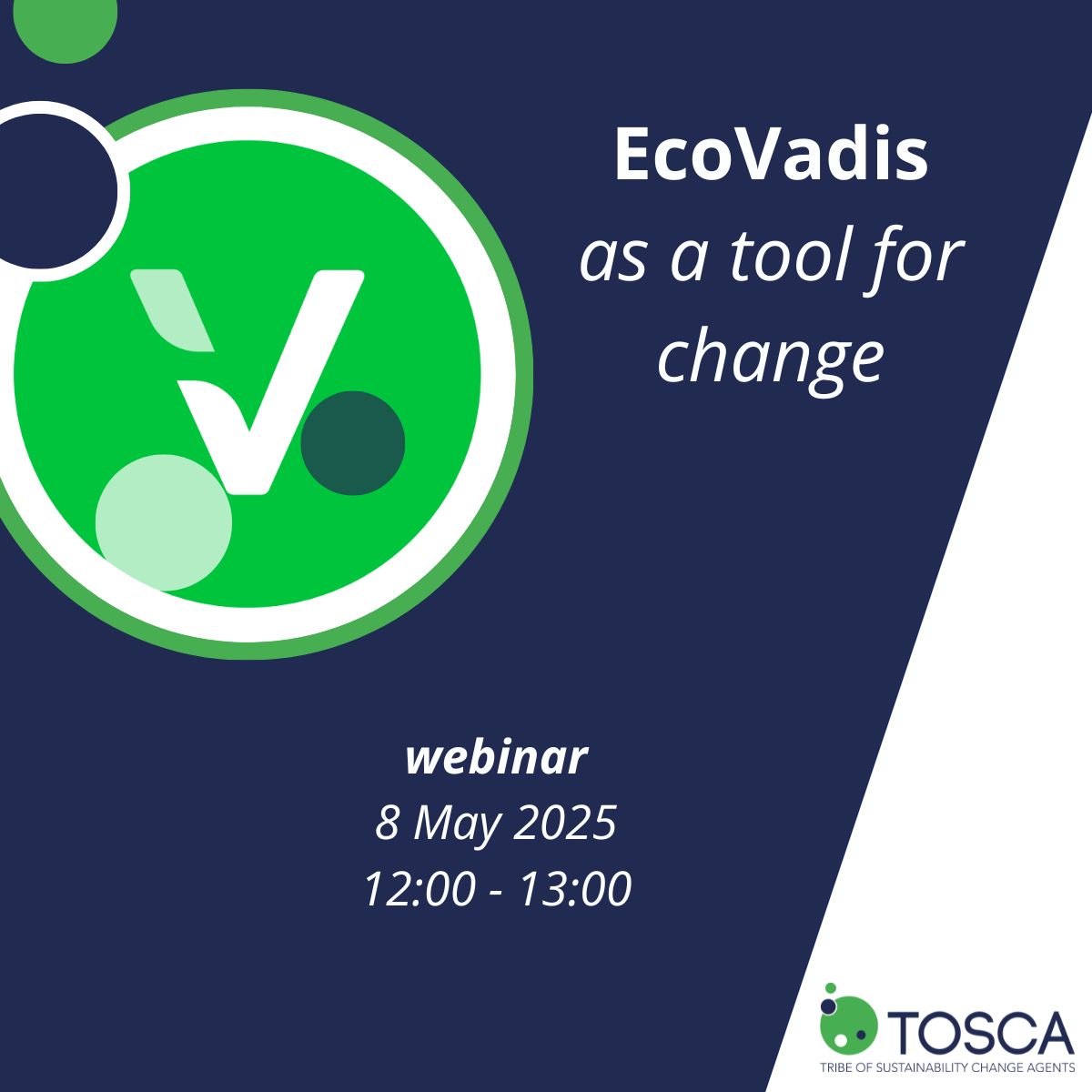 EcoVadis
as a tool for change

webinar
8 May 2025
12:00 - 13:00

TOSCA
TRIBE OF SUSTAINABILITY CHANGE AGENTS